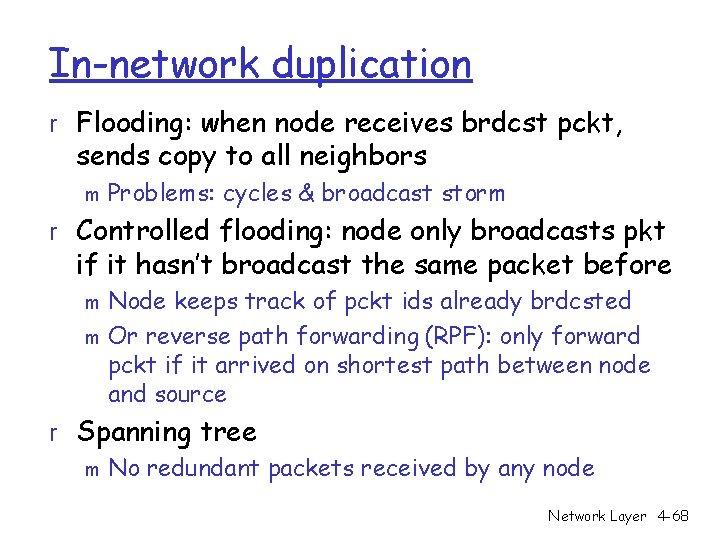 In-network duplication

r Flooding: when node receives brdcst pckt, sends copy to all neighbors

m Problems: cycles & broadcast storm

r Controlled flooding: node only broadcasts pkt if it hasn't broadcast the same packet before

m Node keeps track of pckt ids already brdcsted

m Or reverse path forwarding (RPF): only forward pckt if it arrived on shortest path between node and source

r Spanning tree

m No redundant packets received by any node

Network Layer 4-68